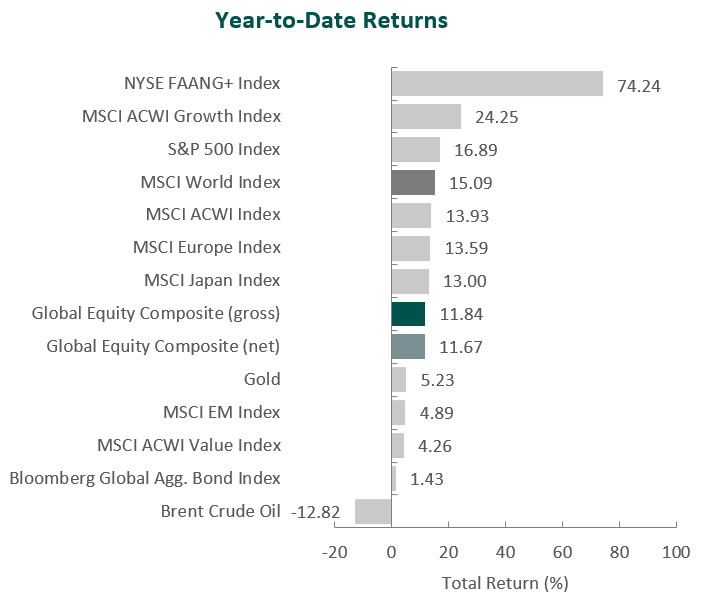 Year-to-Date Returns

NYSE FAANG+ Index 74.24
MSCI ACWI Growth Index 24.25
S&P 500 Index 16.89
MSCI World Index 15.09
MSCI ACWI Index 13.93
MSCI Europe Index 13.59
MSCI Japan Index 13.00
Global Equity Composite (gross) 11.84
Global Equity Composite (net) 11.67
Gold 5.23
MSCI EM Index 4.89
MSCI ACWI Value Index 4.26
Bloomberg Global Agg. Bond Index 1.43
Brent Crude Oil -12.82

-20 0 20 40 60 80 100

Total Return (%)